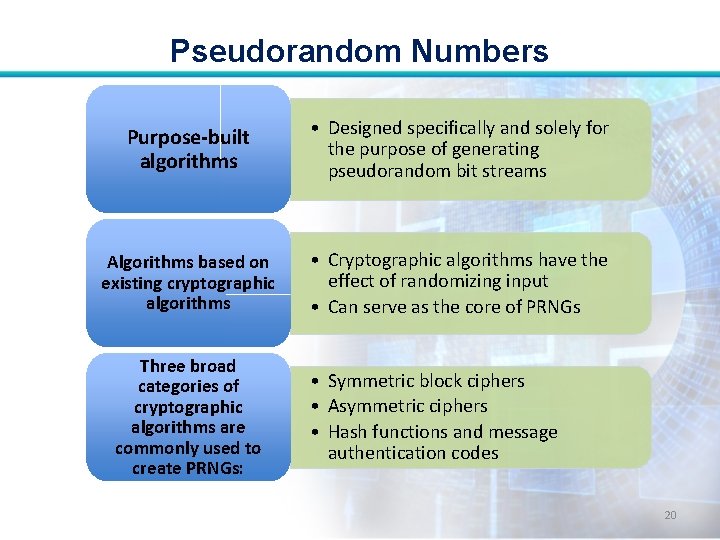 Pseudorandom Numbers

Purpose-built algorithms

• Designed specifically and solely for the purpose of generating pseudorandom bit streams

Algorithms based on existing cryptographic algorithms

• Cryptographic algorithms have the effect of randomizing input
• Can serve as the core of PRNGs

Three broad categories of cryptographic algorithms are commonly used to create PRNGs:

• Symmetric block ciphers
• Asymmetric ciphers
• Hash functions and message authentication codes

20